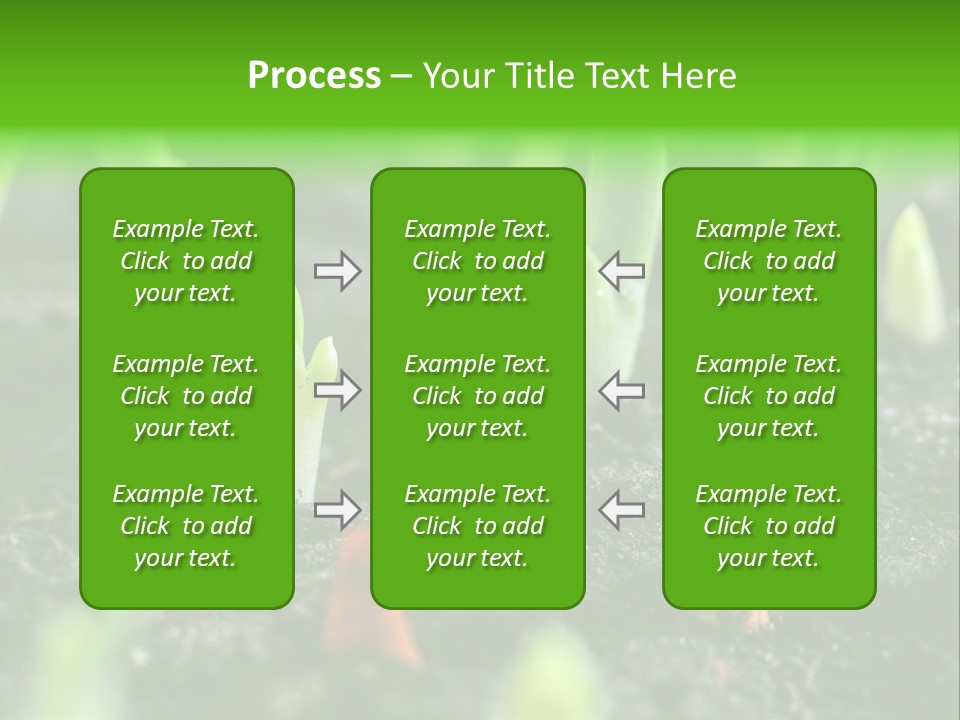 Process – Your Title Text Here

Example Text. Click to add your text.

Example Text. Click to add your text.

Example Text. Click to add your text.

Example Text. Click to add your text.

Example Text. Click to add your text.

Example Text. Click to add your text.

Example Text. Click to add your text.

Example Text. Click to add your text.

Example Text. Click to add your text.